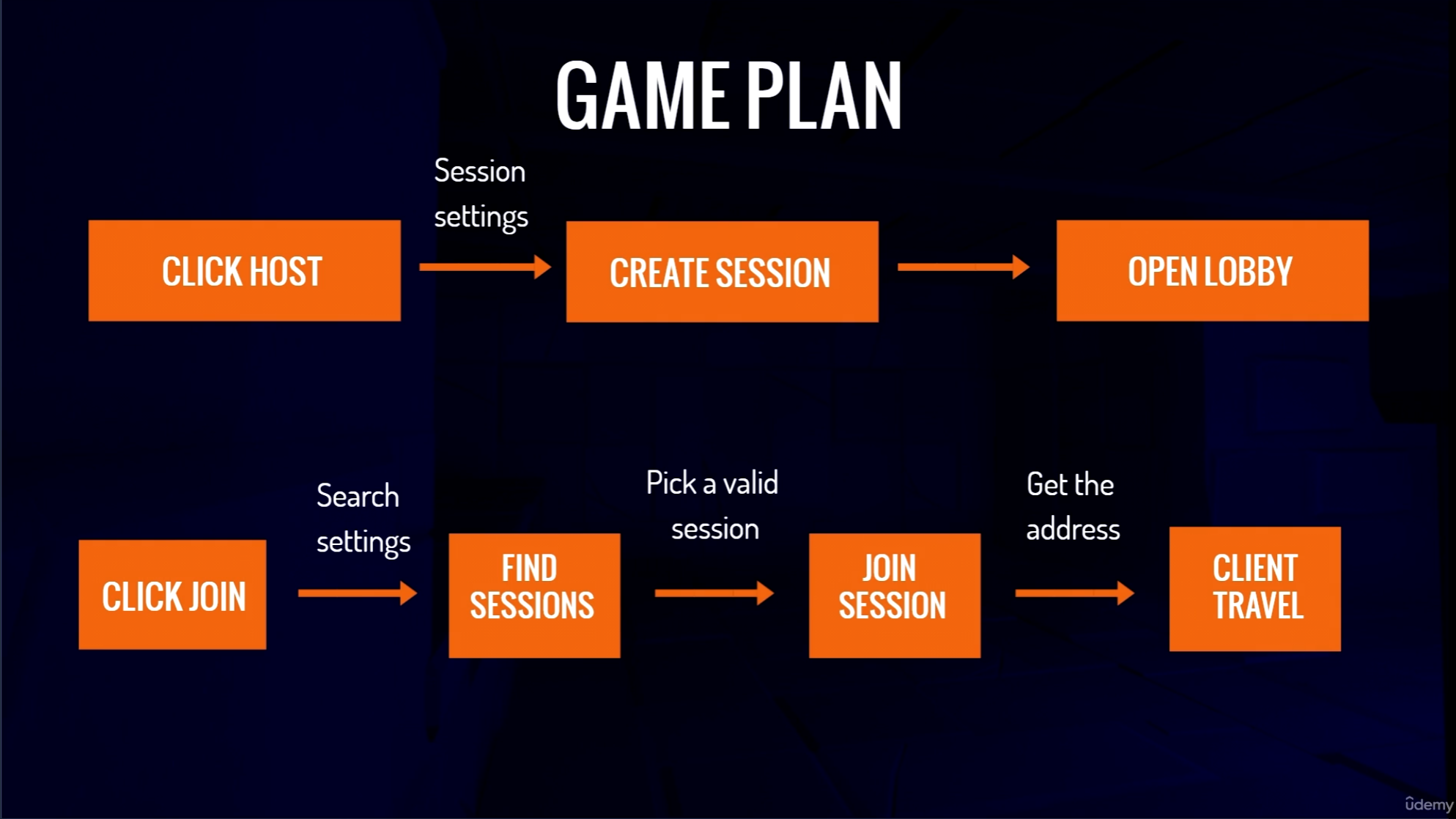 GAME PLAN

CLICK HOST

Session settings

CREATE SESSION

OPEN LOBBY

CLICK JOIN

Search settings

FIND SESSIONS

Pick a valid session

JOIN SESSION

Get the address

CLIENT TRAVEL

ûdemy